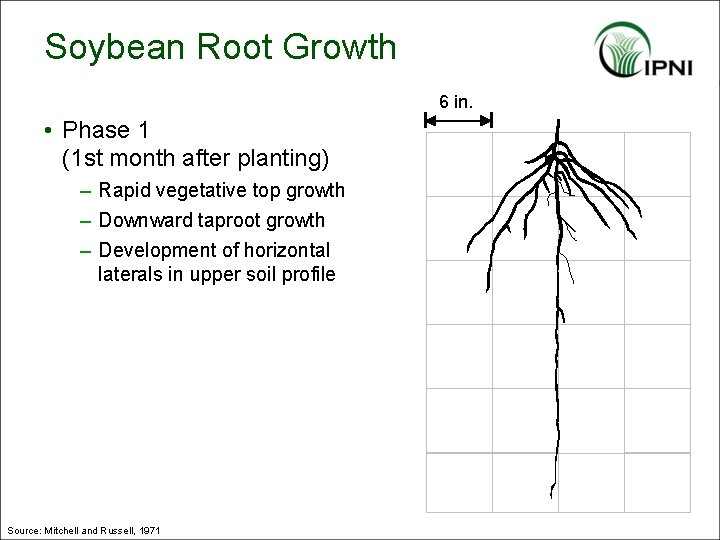 Soybean Root Growth

IPNI

• Phase 1
(1st month after planting)
– Rapid vegetative top growth
– Downward taproot growth
– Development of horizontal laterals in upper soil profile

6 in.

Source: Mitchell and Russell, 1971